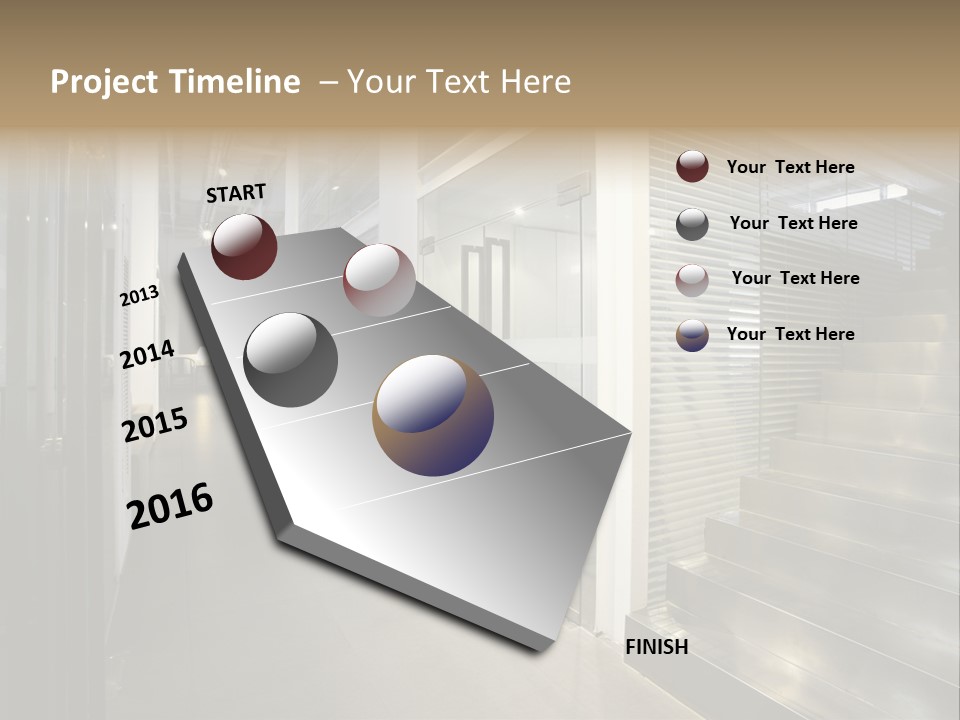 Project Timeline – Your Text Here

START

2013

2014

2015

2016

FINISH

Your Text Here

Your Text Here

Your Text Here

Your Text Here